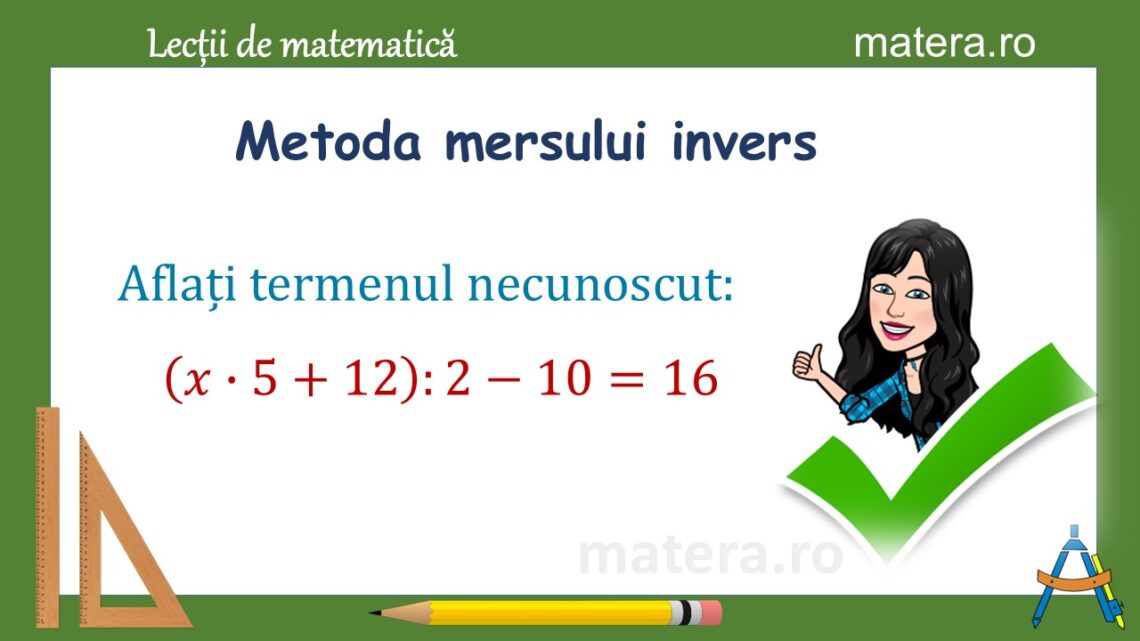 Lecții de matematică

matera.ro

Metoda mersului invers

Aflați termenul necunoscut:

$(x \cdot 5 + 12) : 2 - 10 = 16$

matera.ro